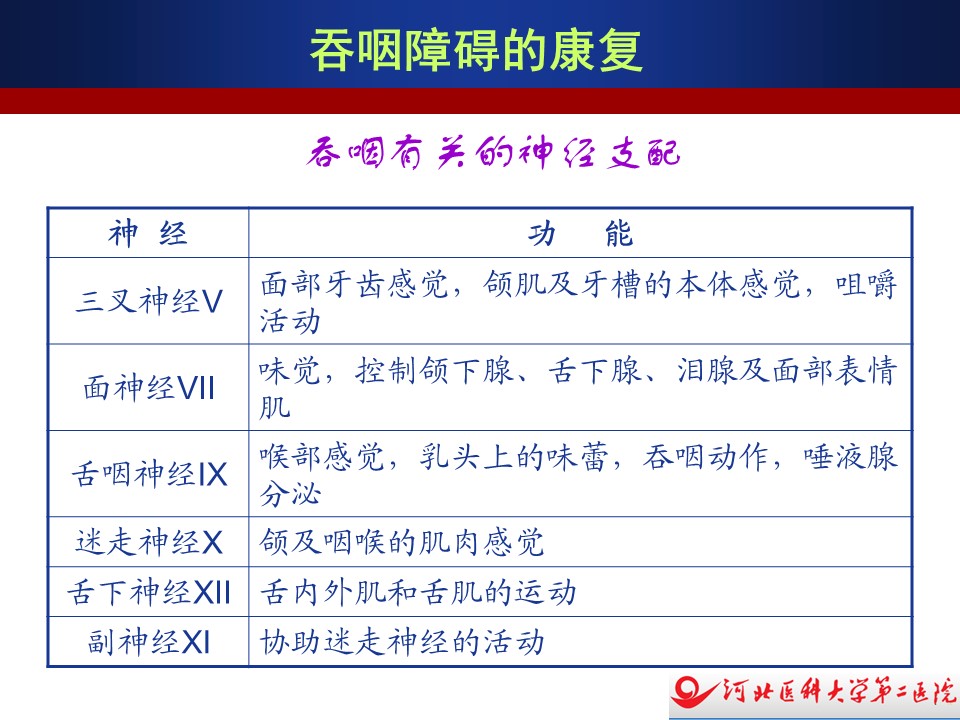 吞咽障碍的康复

吞咽有关的神经支配

| 神　经 | 功　　能 |
|---|---|
| 三叉神经V | 面部牙齿感觉，颌肌及牙槽的本体感觉，咀嚼活动 |
| 面神经VII | 味觉，控制颌下腺、舌下腺、泪腺及面部表情肌 |
| 舌咽神经IX | 喉部感觉，乳头上的味蕾，吞咽动作，唾液腺分泌 |
| 迷走神经X | 颌及咽喉的肌肉感觉 |
| 舌下神经XII | 舌内外肌和舌肌的运动 |
| 副神经XI | 协助迷走神经的活动 |

河北医科大学第二医院